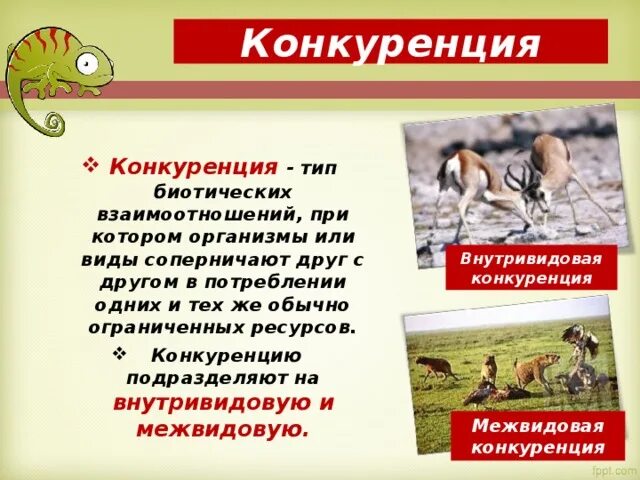 Конкуренция

❖ Конкуренция - тип биотических взаимоотношений, при котором организмы или виды соперничают друг с другом в потреблении одних и тех же обычно ограниченных ресурсов.

❖ Конкуренцию подразделяют на внутривидовую и межвидовую.

Внутривидовая конкуренция

Межвидовая конкуренция

fppt.com